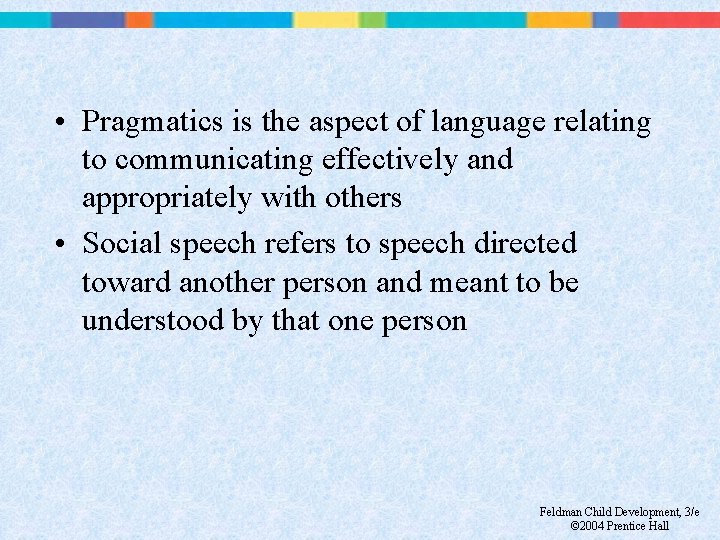 • Pragmatics is the aspect of language relating to communicating effectively and appropriately with others

• Social speech refers to speech directed toward another person and meant to be understood by that one person

Feldman Child Development, 3/e
©2004 Prentice Hall